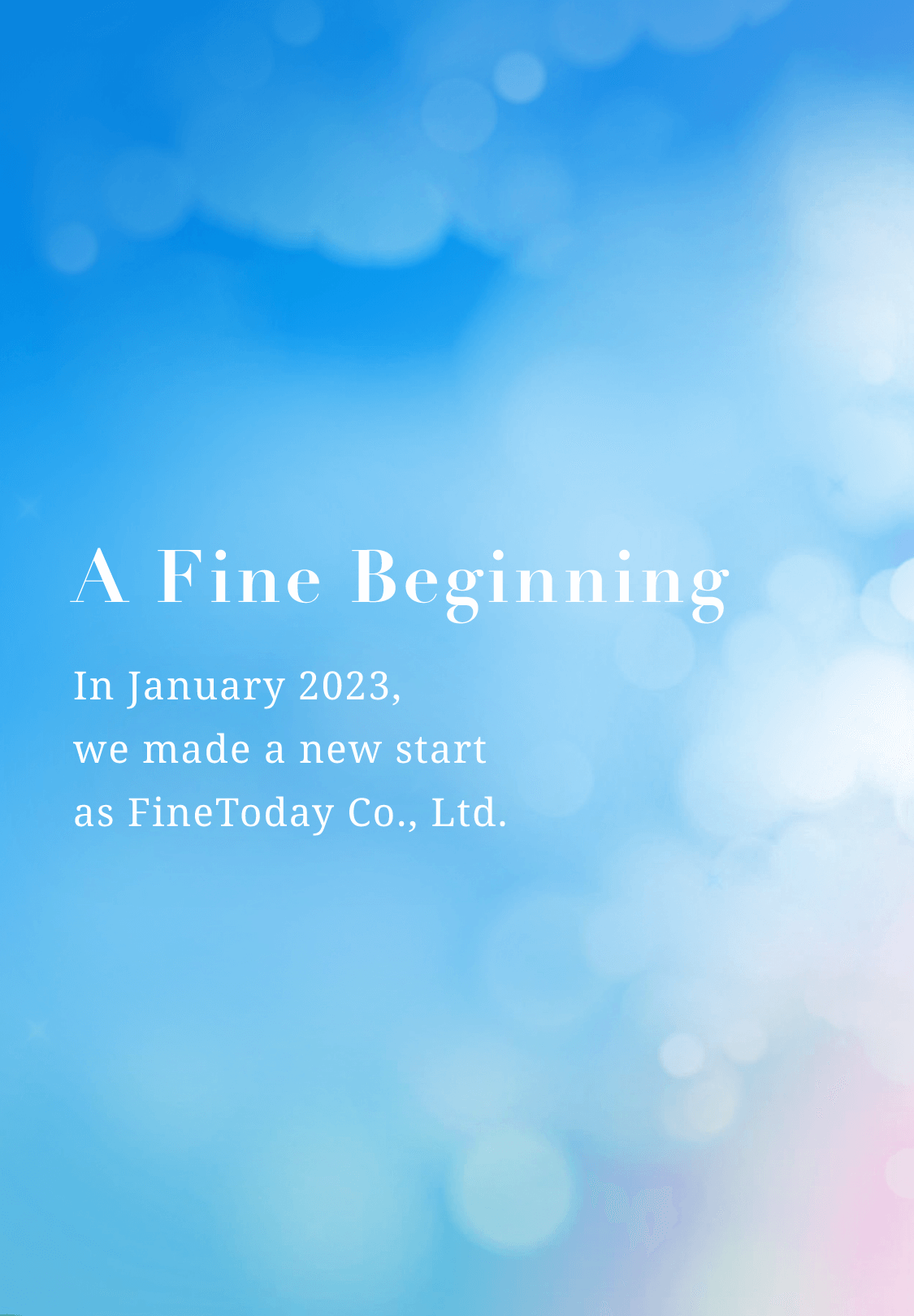 A Fine Beginning

In January 2023,
we made a new start
as FineToday Co., Ltd.